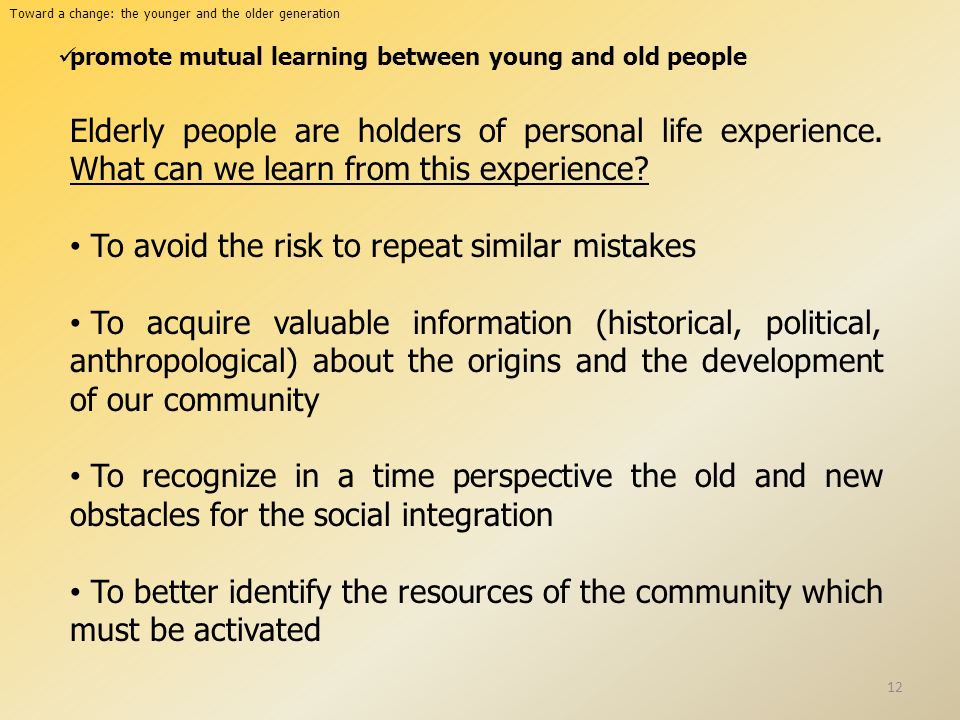 Toward a change: the younger and the older generation

✓promote mutual learning between young and old people

Elderly people are holders of personal life experience. What can we learn from this experience?

• To avoid the risk to repeat similar mistakes

• To acquire valuable information (historical, political, anthropological) about the origins and the development of our community

• To recognize in a time perspective the old and new obstacles for the social integration

• To better identify the resources of the community which must be activated

12